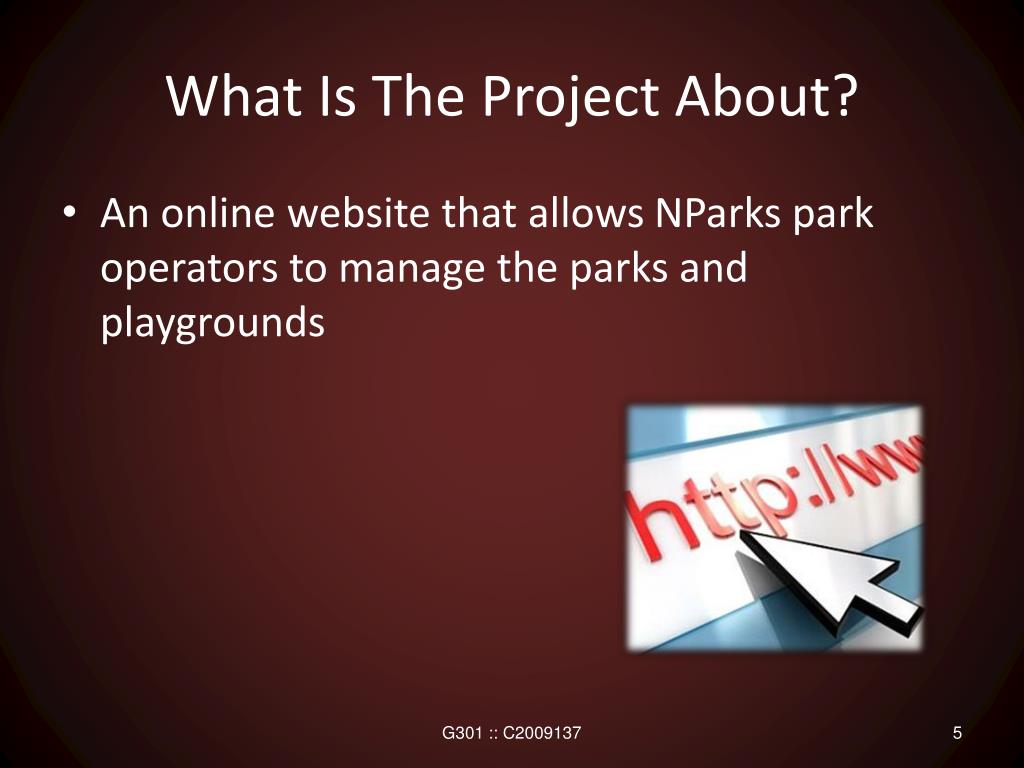 What Is The Project About?

• An online website that allows NParks park operators to manage the parks and playgrounds

http://ww

G301 :: C2009137

5